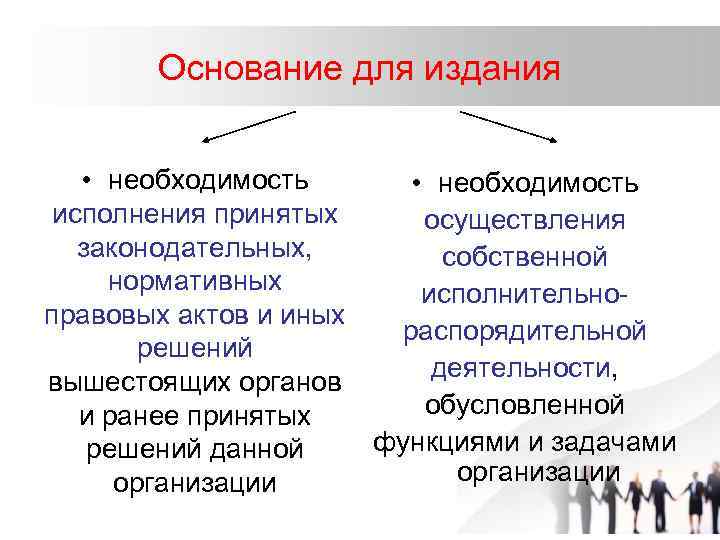 Основание для издания

• необходимость исполнения принятых законодательных, нормативных правовых актов и иных решений вышестоящих органов и ранее принятых решений данной организации

• необходимость осуществления собственной исполнительно-распорядительной деятельности, обусловленной функциями и задачами организации